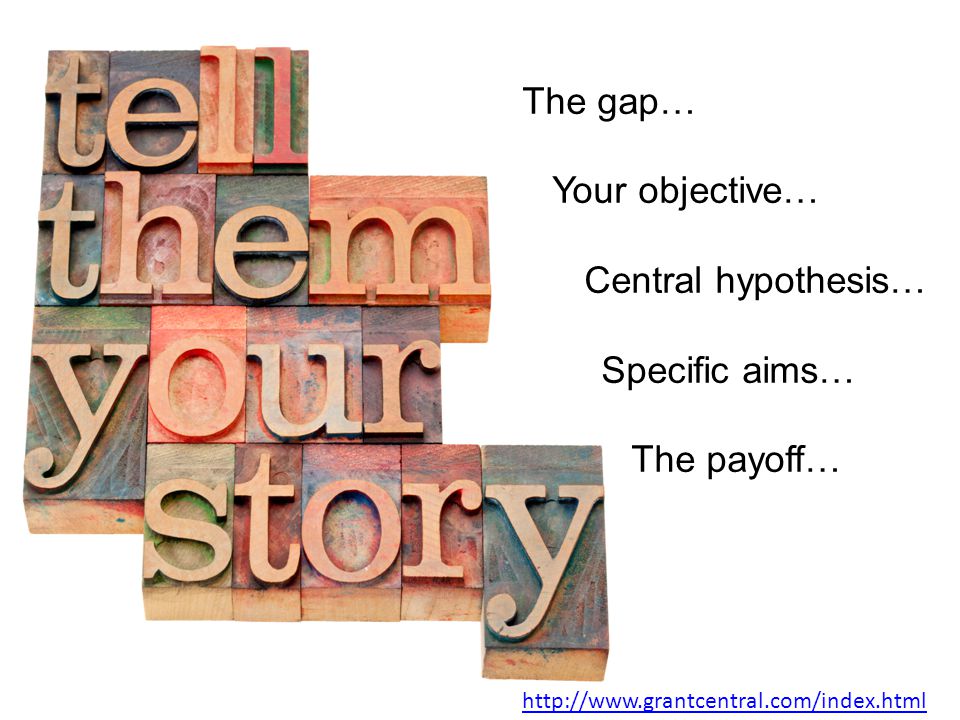 tell
them
your
story

The gap…

Your objective…

Central hypothesis…

Specific aims…

The payoff…

http://www.grantcentral.com/index.html